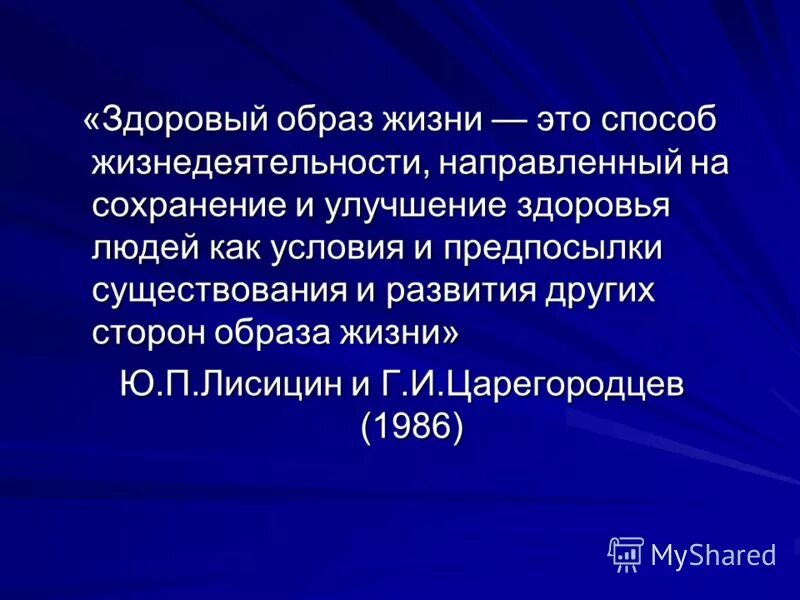 «Здоровый образ жизни — это способ жизнедеятельности, направленный на сохранение и улучшение здоровья людей как условия и предпосылки существования и развития других сторон образа жизни»

Ю.П.Лисицин и Г.И.Царегородцев (1986)

MyShared